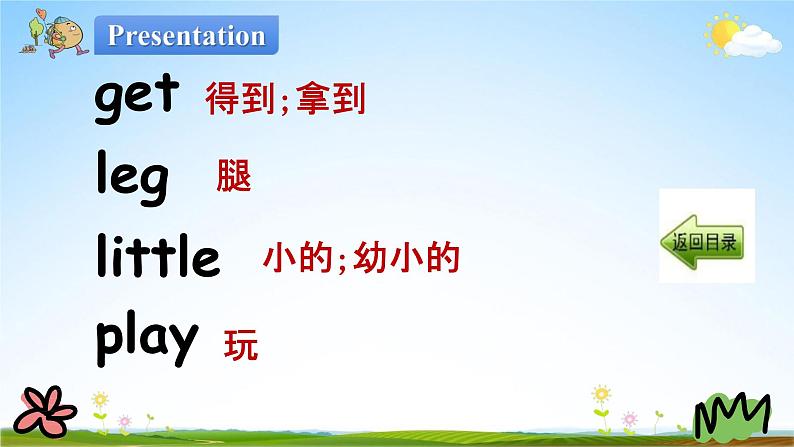 Presentation

get 得到;拿到

leg 腿

little 小的;幼小的

play 玩

返回目录